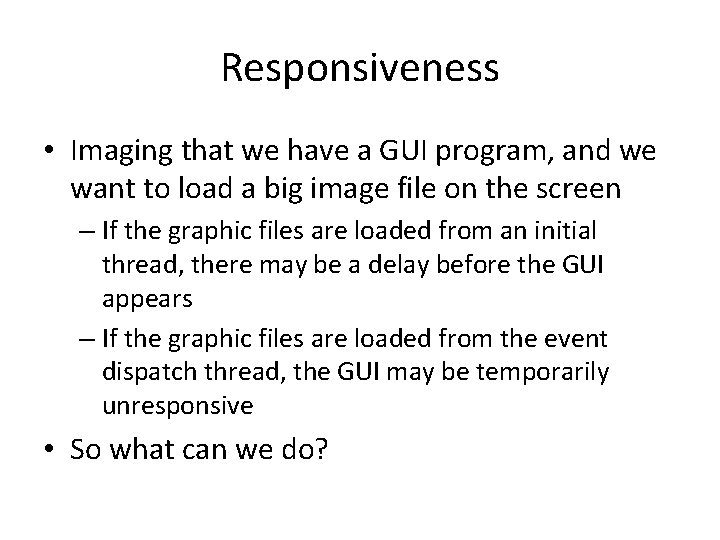 Responsiveness

• Imaging that we have a GUI program, and we want to load a big image file on the screen

– If the graphic files are loaded from an initial thread, there may be a delay before the GUI appears

– If the graphic files are loaded from the event dispatch thread, the GUI may be temporarily unresponsive

• So what can we do?